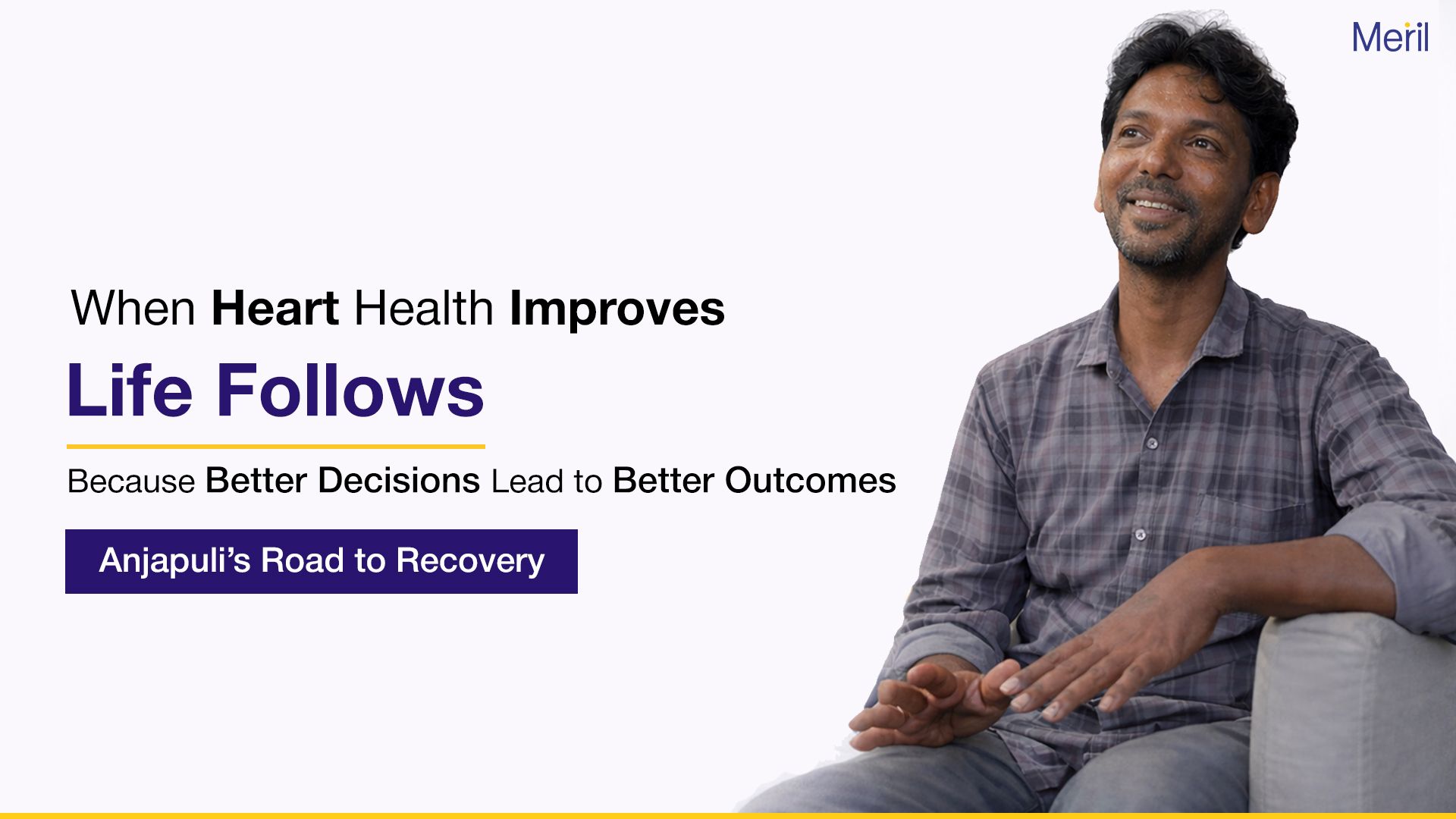 Meril

When Heart Health Improves

Life Follows

Because Better Decisions Lead to Better Outcomes

Anjapuli's Road to Recovery